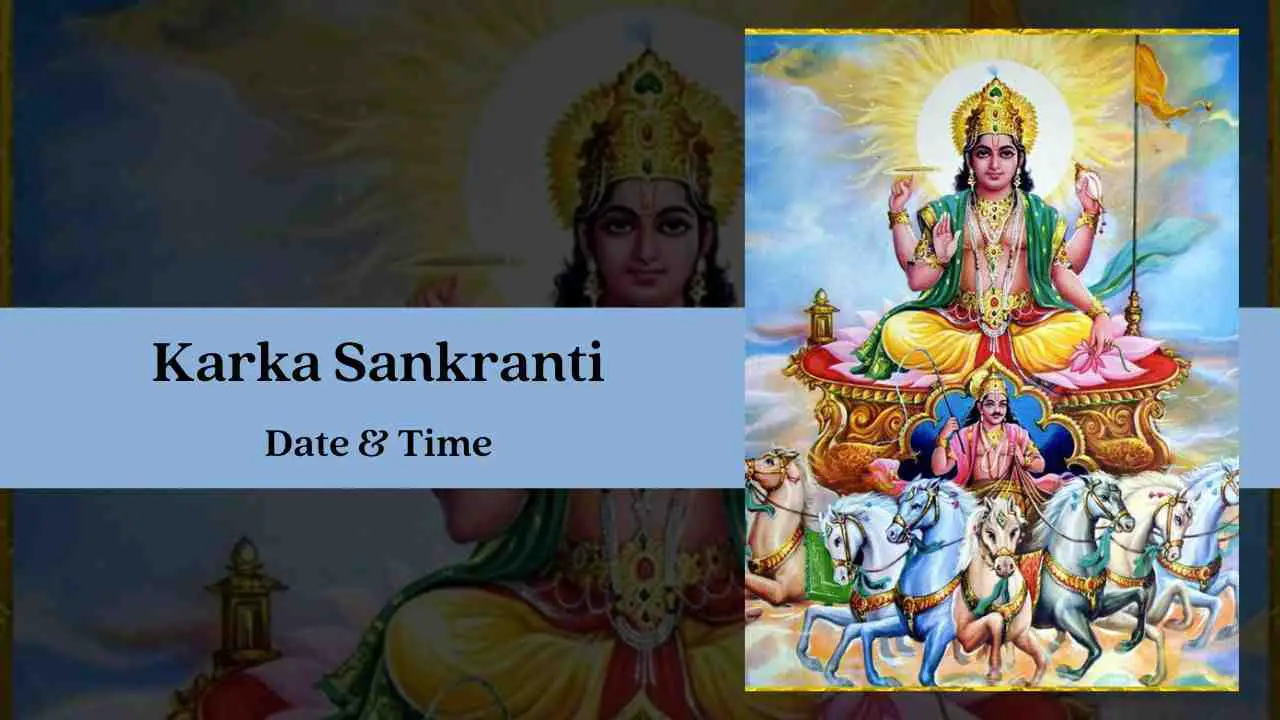 Karka Sankranti

Date & Time